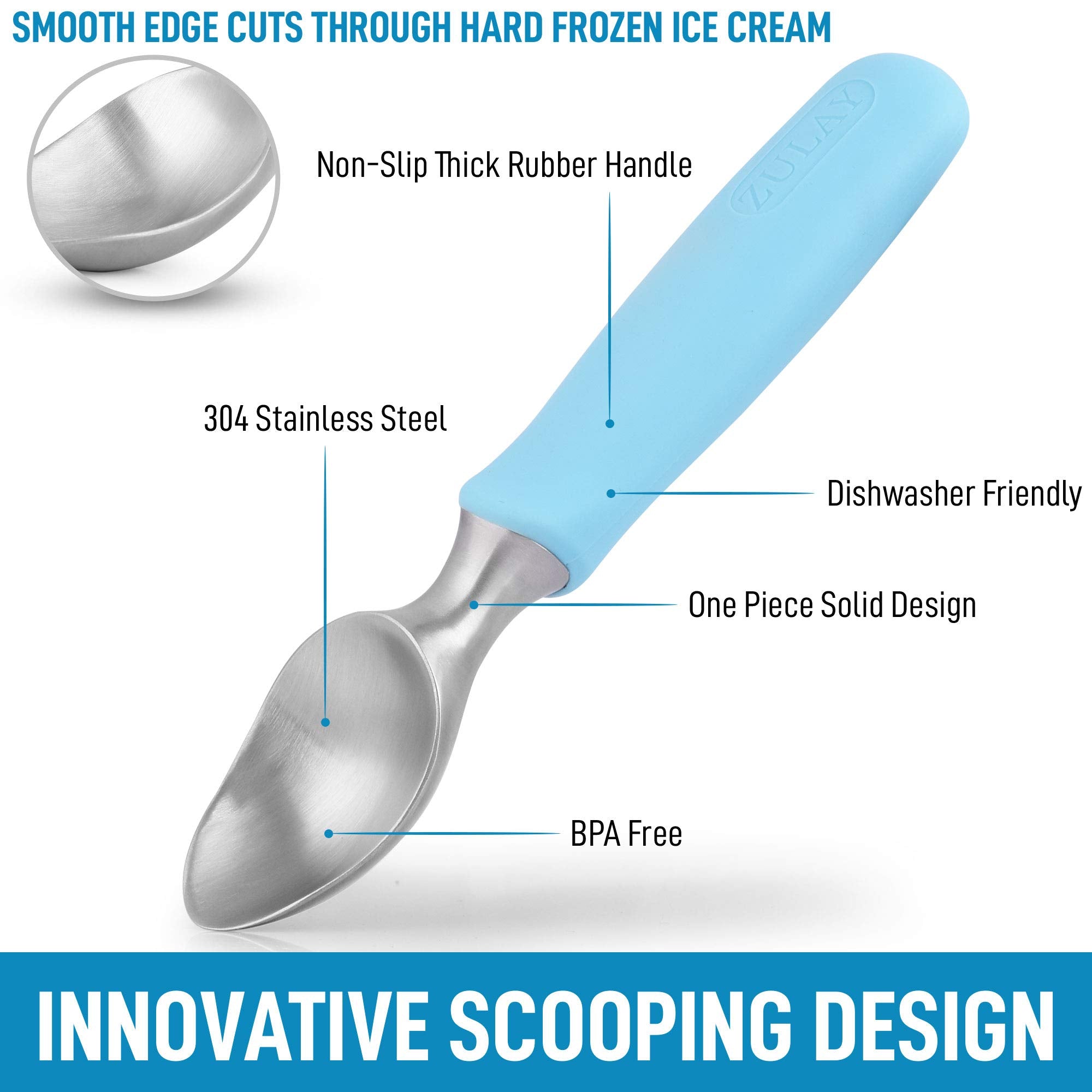 SMOOTH EDGE CUTS THROUGH HARD FROZEN ICE CREAM

ZULAY

Non-Slip Thick Rubber Handle

304 Stainless Steel

Dishwasher Friendly

One Piece Solid Design

BPA Free

INNOVATIVE SCOOPING DESIGN